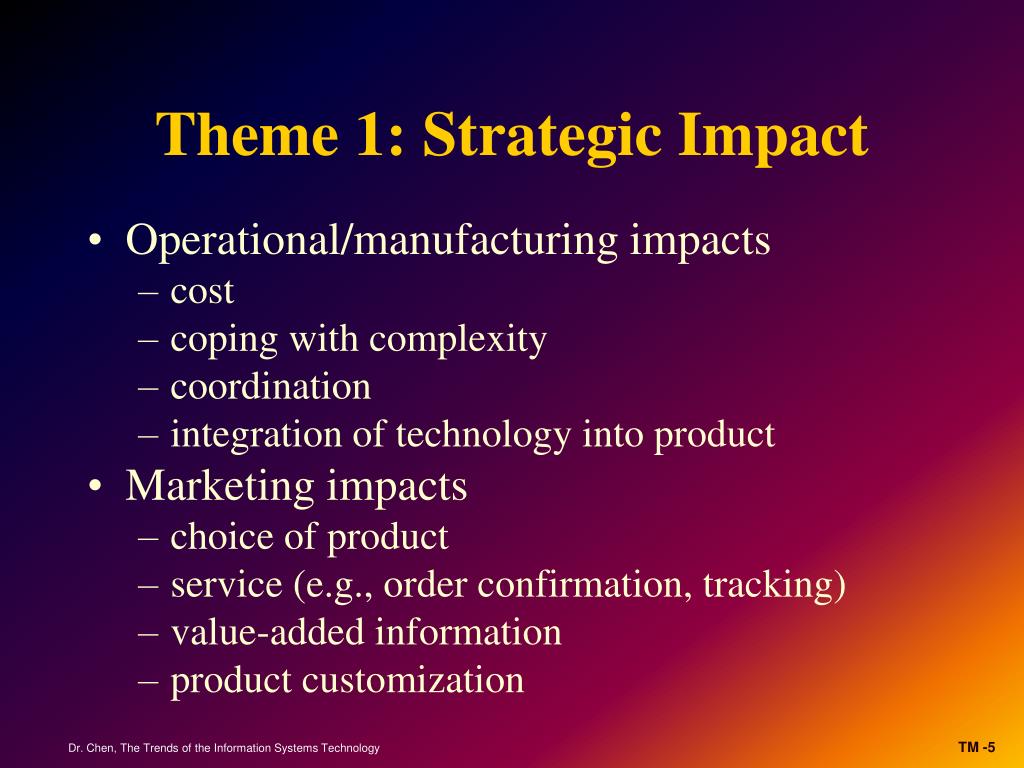 Theme 1: Strategic Impact

• Operational/manufacturing impacts
– cost
– coping with complexity
– coordination
– integration of technology into product
• Marketing impacts
– choice of product
– service (e.g., order confirmation, tracking)
– value-added information
– product customization

Dr. Chen, The Trends of the Information Systems Technology

TM -5